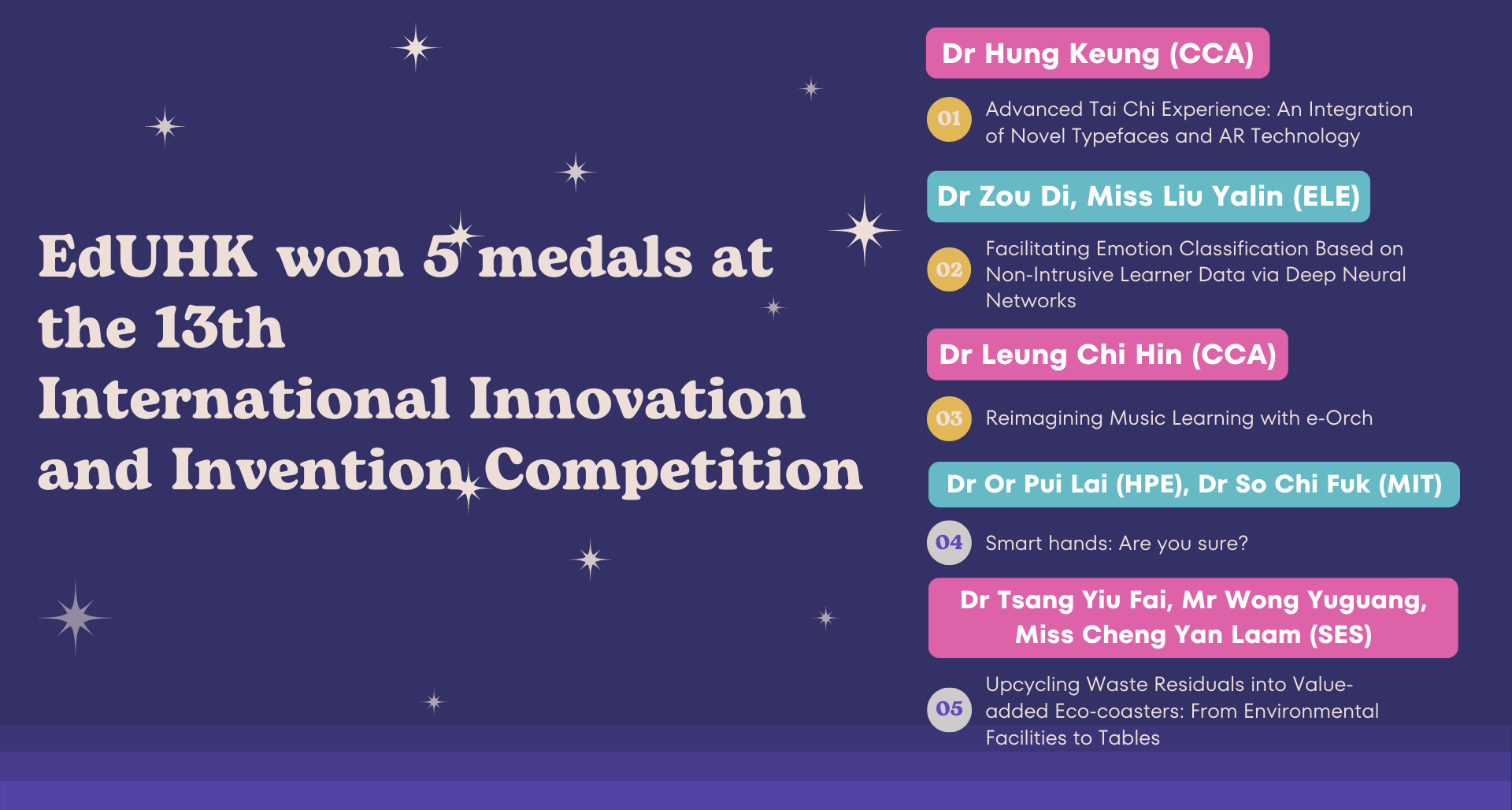 EdUHK won 5 medals at the 13th International Innovation and Invention Competition

Dr Hung Keung (CCA)

01 Advanced Tai Chi Experience: An Integration of Novel Typefaces and AR Technology

Dr Zou Di, Miss Liu Yalin (ELE)

02 Facilitating Emotion Classification Based on Non-Intrusive Learner Data via Deep Neural Networks

Dr Leung Chi Hin (CCA)

03 Reimagining Music Learning with e-Orch

Dr Or Pui Lai (HPE), Dr So Chi Fuk (MIT)

04 Smart hands: Are you sure?

Dr Tsang Yiu Fai, Mr Wong Yuguang, Miss Cheng Yan Laam (SES)

05 Upcycling Waste Residuals into Value-added Eco-coasters: From Environmental Facilities to Tables